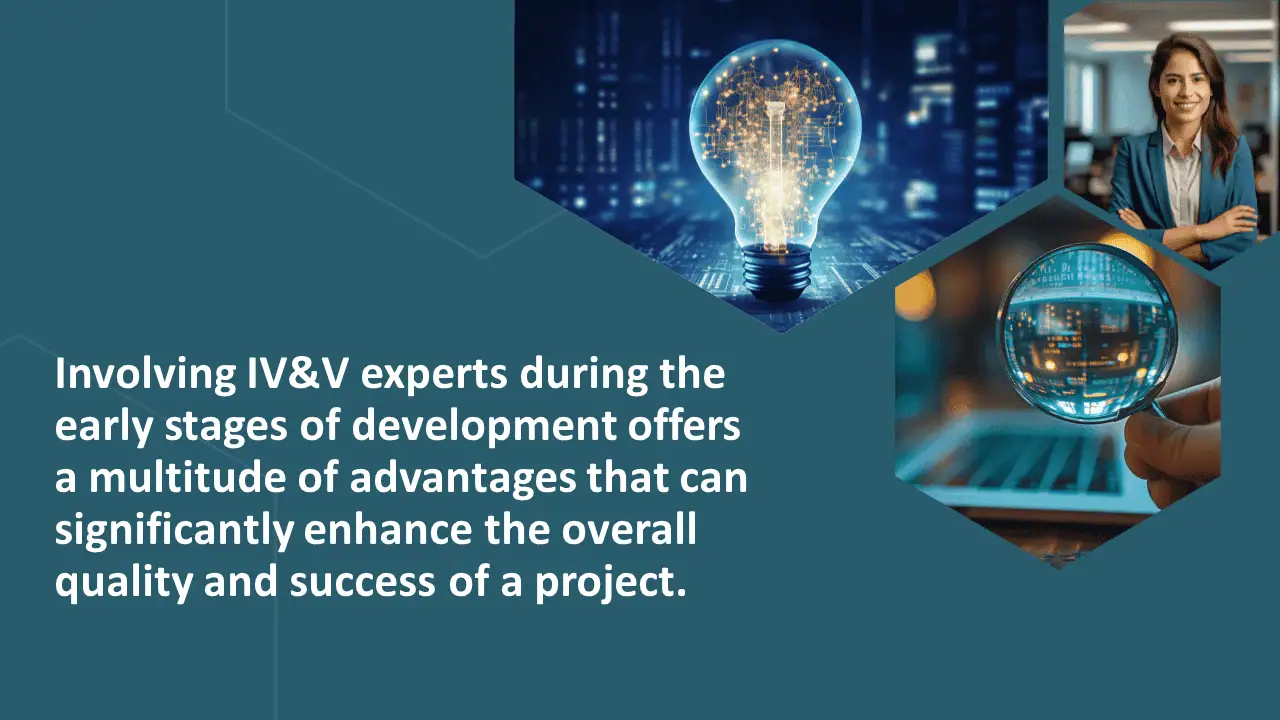 Involving IV&V experts during the early stages of development offers a multitude of advantages that can significantly enhance the overall quality and success of a project.